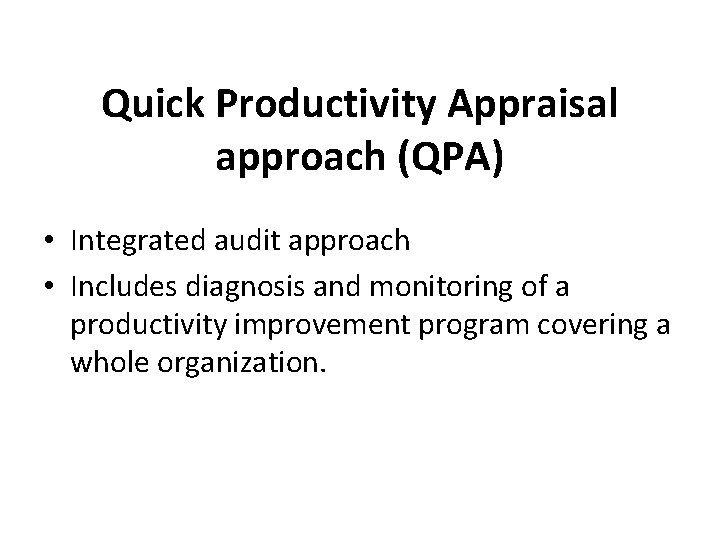 Quick Productivity Appraisal approach (QPA)

• Integrated audit approach
• Includes diagnosis and monitoring of a productivity improvement program covering a whole organization.